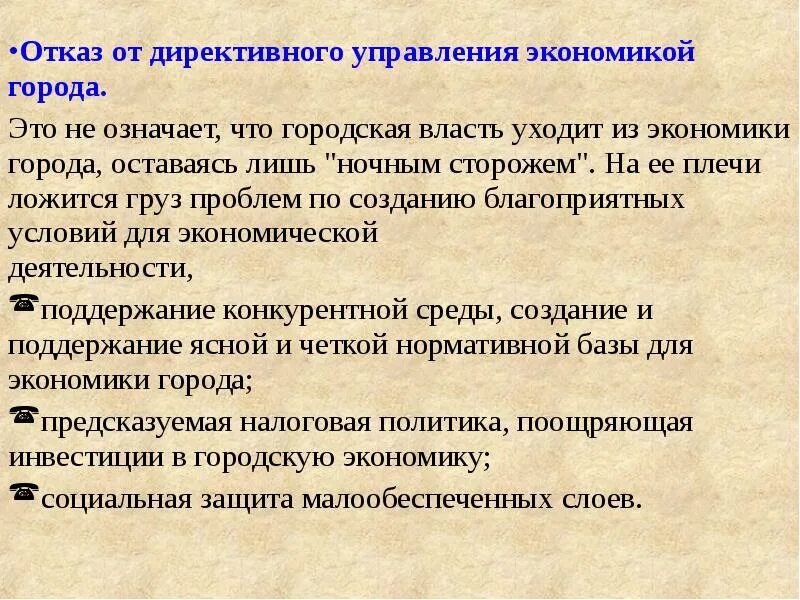 •Отказ от директивного управления экономикой города.

Это не означает, что городская власть уходит из экономики города, оставаясь лишь "ночным сторожем". На ее плечи ложится груз проблем по созданию благоприятных условий для экономической деятельности,

☎поддержание конкурентной среды, создание и поддержание ясной и четкой нормативной базы для экономики города;

☎предсказуемая налоговая политика, поощряющая инвестиции в городскую экономику;

☎социальная защита малообеспеченных слоев.